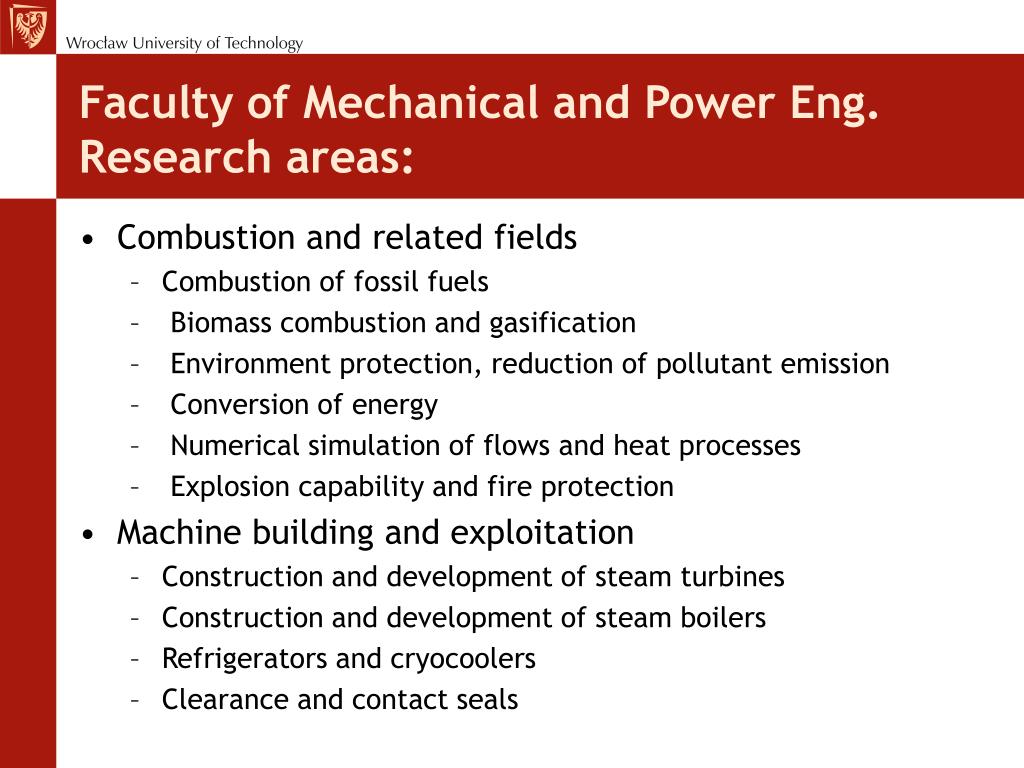 Wrocław University of Technology

Faculty of Mechanical and Power Eng. Research areas:

• Combustion and related fields
  – Combustion of fossil fuels
  – Biomass combustion and gasification
  – Environment protection, reduction of pollutant emission
  – Conversion of energy
  – Numerical simulation of flows and heat processes
  – Explosion capability and fire protection
• Machine building and exploitation
  – Construction and development of steam turbines
  – Construction and development of steam boilers
  – Refrigerators and cryocoolers
  – Clearance and contact seals